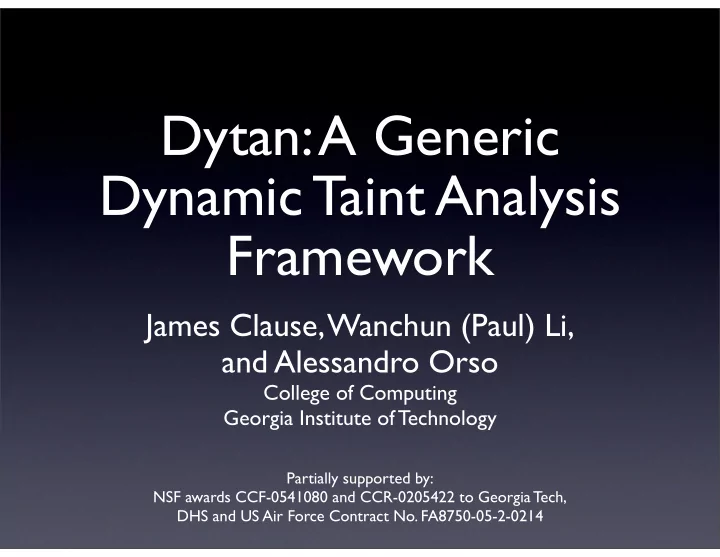 Dytan: A Generic Dynamic Taint Analysis Framework

James Clause, Wanchun (Paul) Li, and Alessandro Orso
College of Computing
Georgia Institute of Technology

Partially supported by:
NSF awards CCF-0541080 and CCR-0205422 to Georgia Tech,
DHS and US Air Force Contract No. FA8750-05-2-0214